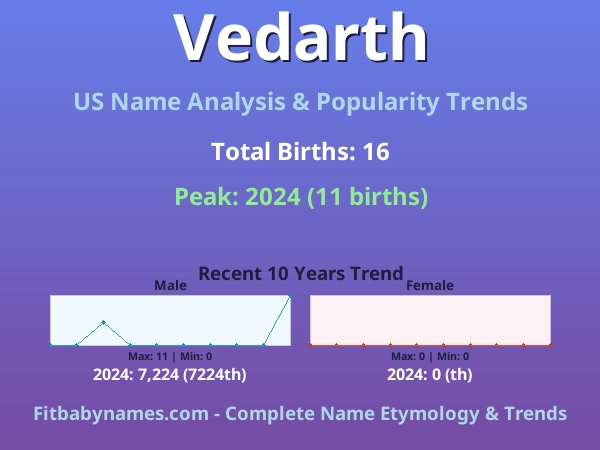 Vedarth

US Name Analysis & Popularity Trends

Total Births: 16

Peak: 2024 (11 births)

Recent 10 Years Trend

Male

Max: 11 | Min: 0

2024: 7,224 (7224th)

Female

Max: 0 | Min: 0

2024: 0 (th)

Fitbabynames.com - Complete Name Etymology & Trends